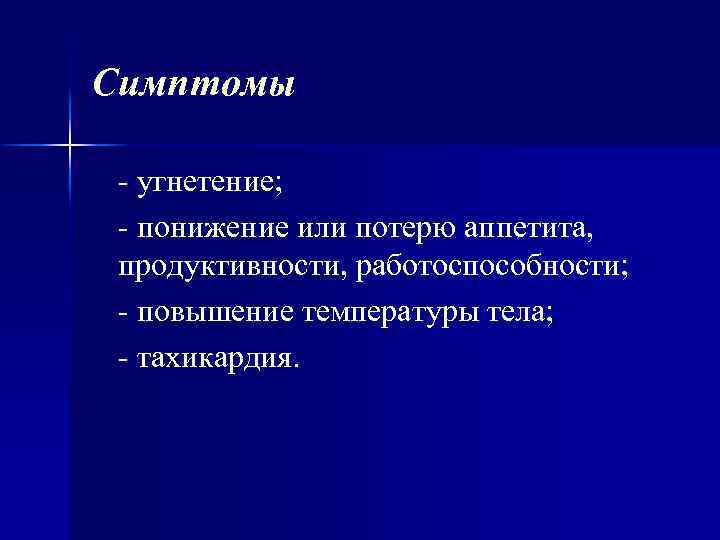 Симптомы

- угнетение;

- понижение или потерю аппетита, продуктивности, работоспособности;

- повышение температуры тела;

- тахикардия.